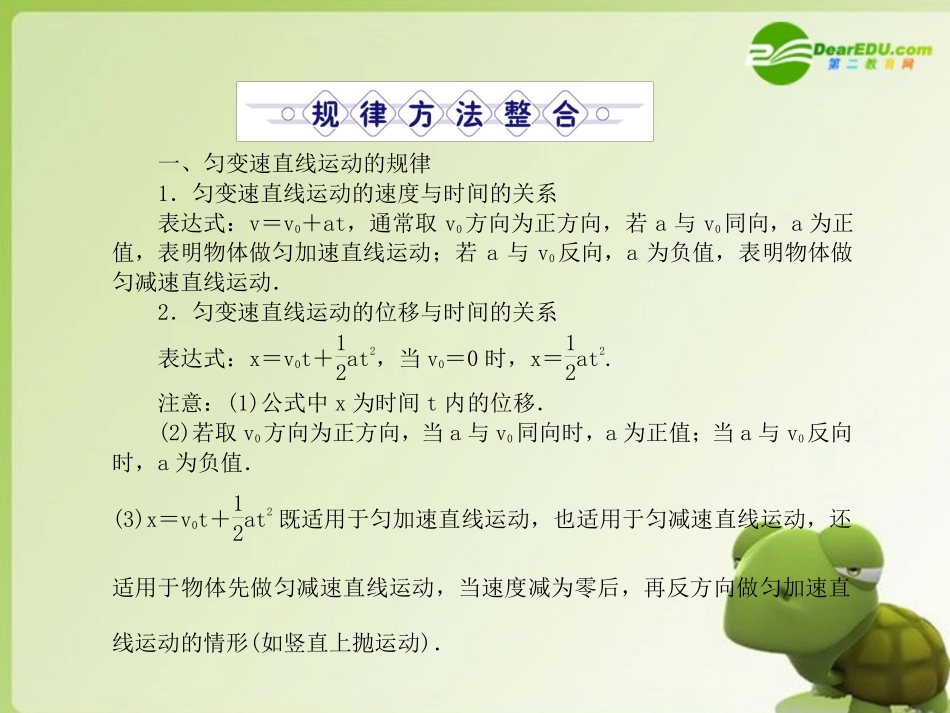 DearEDU.com
第二教育网

规律方法整合

一、匀变速直线运动的规律

1．匀变速直线运动的速度与时间的关系

表达式：$v=v_0+at$，通常取 $v_0$ 方向为正方向，若 a 与 $v_0$ 同向，a 为正值，表明物体做匀加速直线运动；若 a 与 $v_0$ 反向，a 为负值，表明物体做匀减速直线运动．

2．匀变速直线运动的位移与时间的关系

表达式：$x=v_0t+\frac{1}{2}at^2$，当 $v_0=0$ 时，$x=\frac{1}{2}at^2$.

注意：(1)公式中 x 为时间 t 内的位移．

(2)若取 $v_0$ 方向为正方向，当 a 与 $v_0$ 同向时，a 为正值；当 a 与 $v_0$ 反向时，a 为负值．

(3)$x=v_0t+\frac{1}{2}at^2$ 既适用于匀加速直线运动，也适用于匀减速直线运动，还适用于物体先做匀减速直线运动，当速度减为零后，再反方向做匀加速直线运动的情形(如竖直上抛运动)．